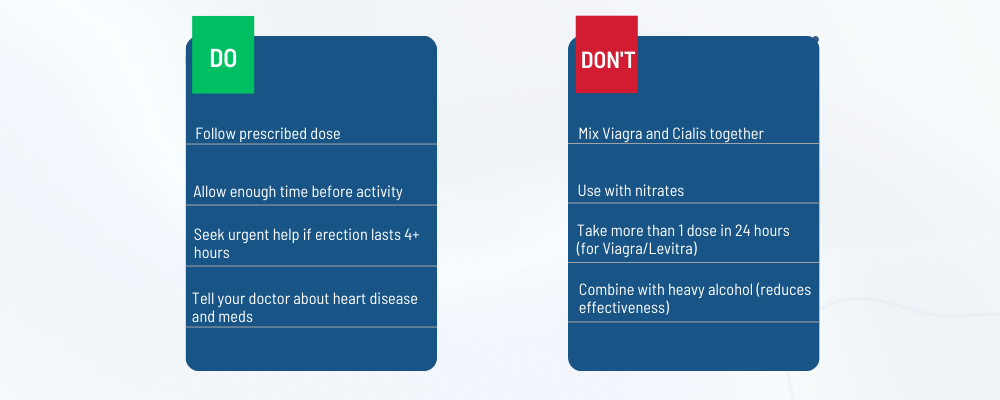 DO

Follow prescribed dose

Allow enough time before activity

Seek urgent help if erection lasts 4+ hours

Tell your doctor about heart disease and meds

DON'T

Mix Viagra and Cialis together

Use with nitrates

Take more than 1 dose in 24 hours (for Viagra/Levitra)

Combine with heavy alcohol (reduces effectiveness)